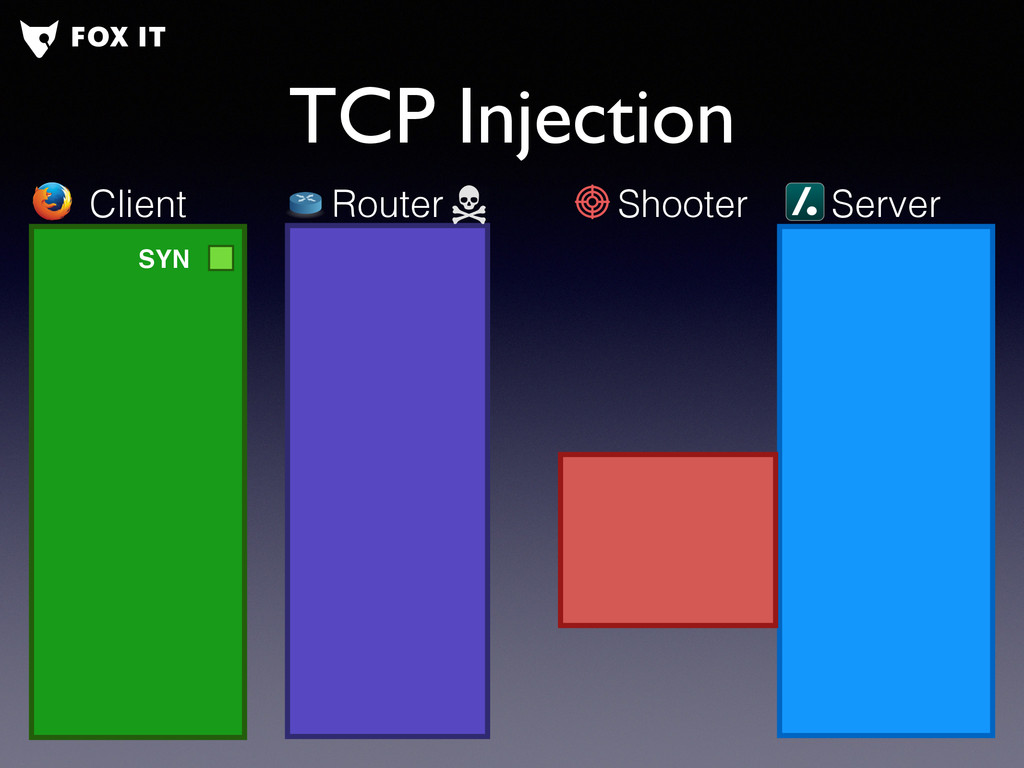 FOX IT

TCP Injection

Client

Router

Shooter

Server

SYN